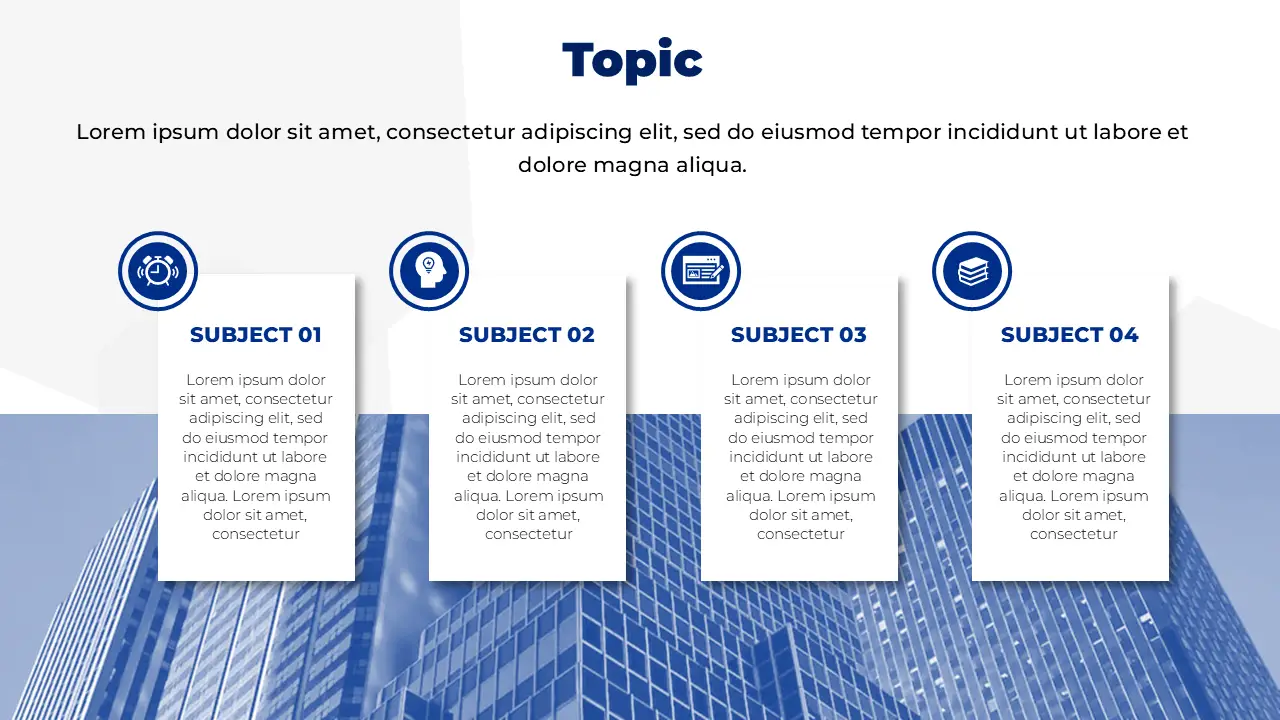 Topic

Lorem ipsum dolor sit amet, consectetur adipiscing elit, sed do eiusmod tempor incididunt ut labore et dolore magna aliqua.

SUBJECT 01

Lorem ipsum dolor sit amet, consectetur adipiscing elit, sed do eiusmod tempor incididunt ut labore et dolore magna aliqua. Lorem ipsum dolor sit amet, consectetur

SUBJECT 02

Lorem ipsum dolor sit amet, consectetur adipiscing elit, sed do eiusmod tempor incididunt ut labore et dolore magna aliqua. Lorem ipsum dolor sit amet, consectetur

SUBJECT 03

Lorem ipsum dolor sit amet, consectetur adipiscing elit, sed do eiusmod tempor incididunt ut labore et dolore magna aliqua. Lorem ipsum dolor sit amet, consectetur

SUBJECT 04

Lorem ipsum dolor sit amet, consectetur adipiscing elit, sed do eiusmod tempor incididunt ut labore et dolore magna aliqua. Lorem ipsum dolor sit amet, consectetur